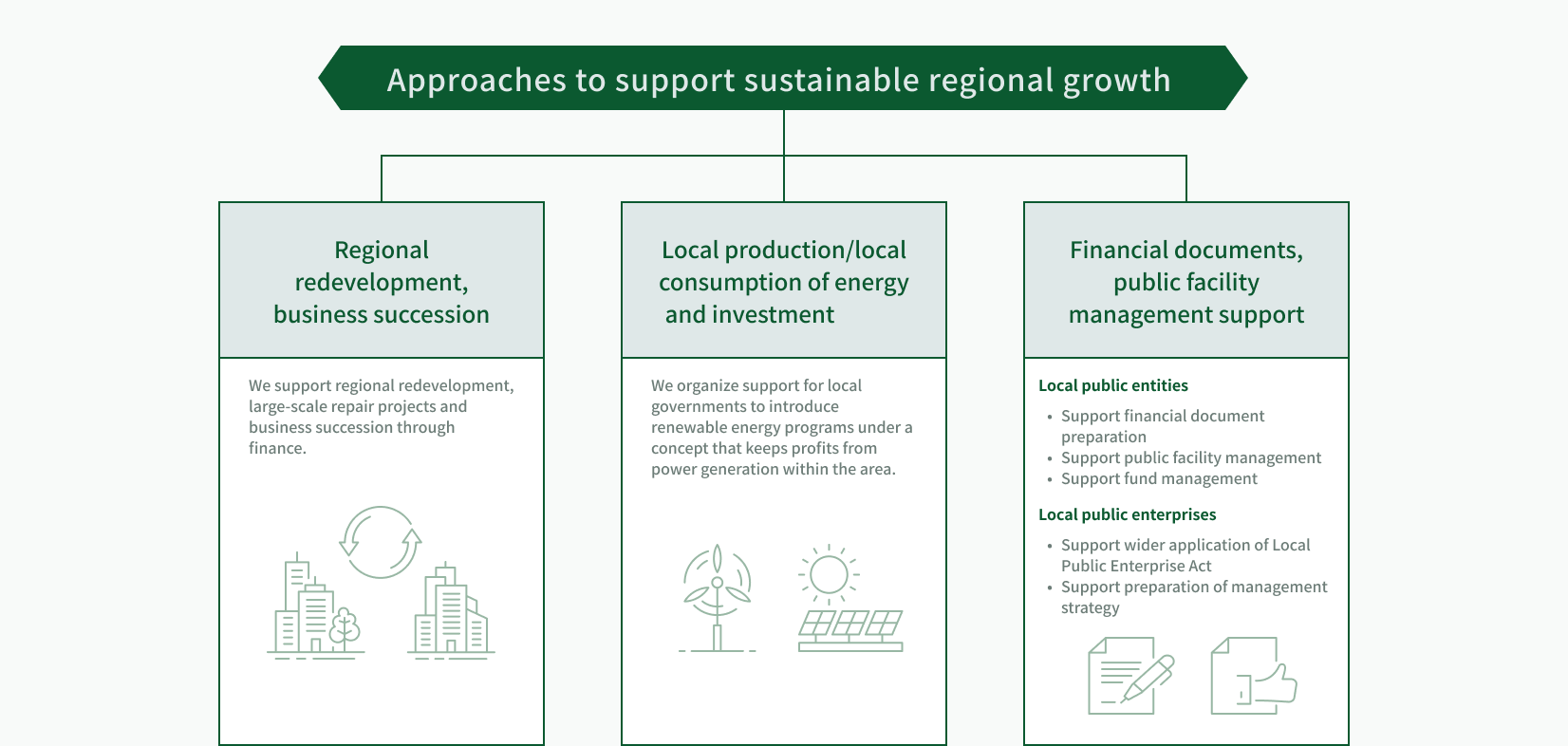 Approaches to support sustainable regional growth

Regional redevelopment, business succession

We support regional redevelopment, large-scale repair projects and business succession through finance.

Local production/local consumption of energy and investment

We organize support for local governments to introduce renewable energy programs under a concept that keeps profits from power generation within the area.

Financial documents, public facility management support

Local public entities

• Support financial document preparation
• Support public facility management
• Support fund management

Local public enterprises

• Support wider application of Local Public Enterprise Act
• Support preparation of management strategy